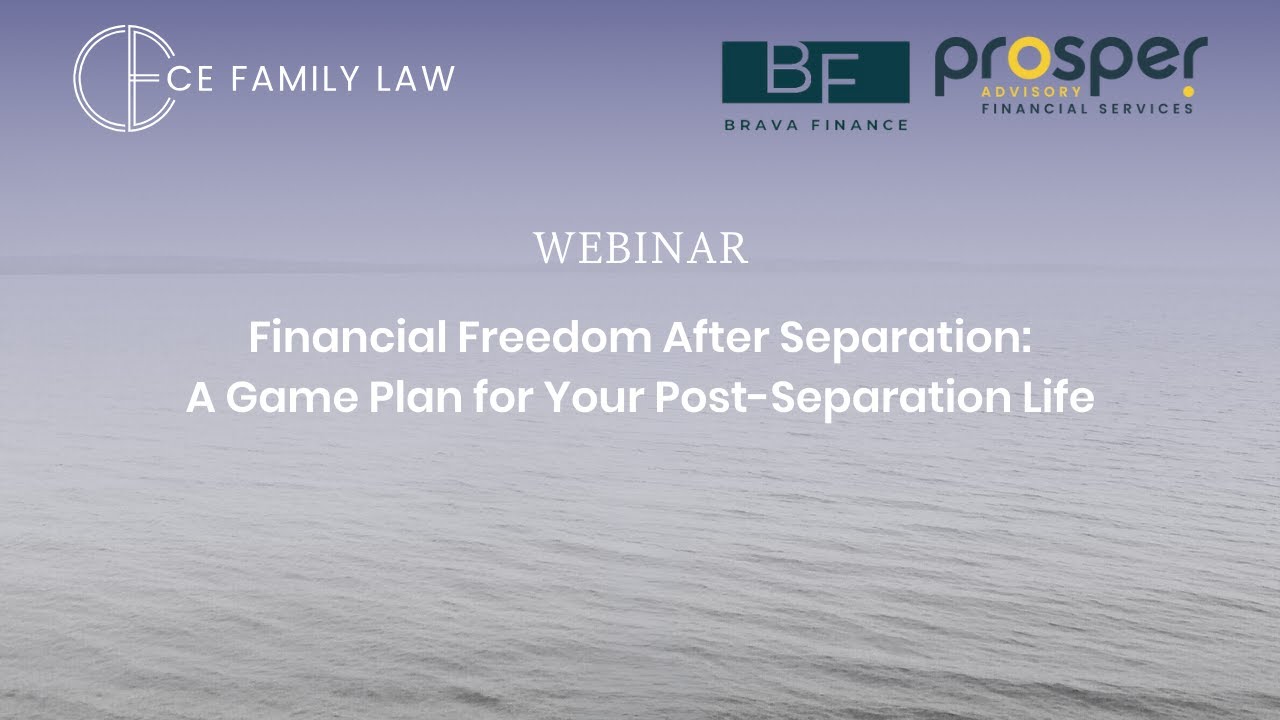 CE FAMILY LAW

BF
BRAVA FINANCE

prosper
ADVISORY
FINANCIAL SERVICES

WEBINAR

Financial Freedom After Separation:
A Game Plan for Your Post-Separation Life